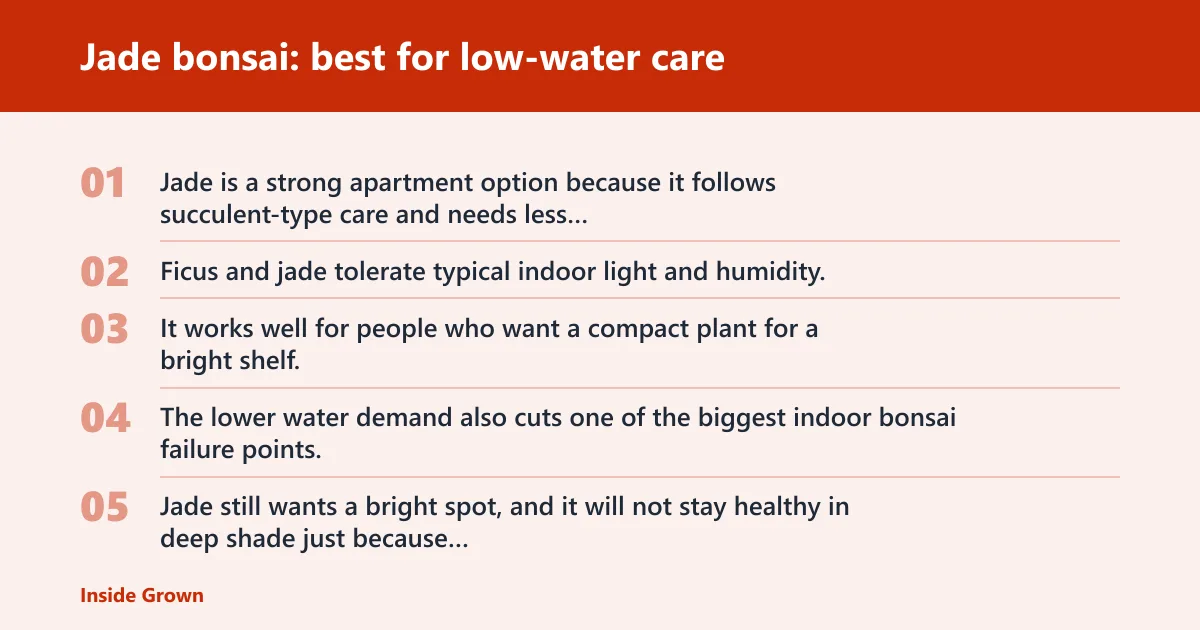 Jade bonsai: best for low-water care

01 Jade is a strong apartment option because it follows succulent-type care and needs less...

02 Ficus and jade tolerate typical indoor light and humidity.

03 It works well for people who want a compact plant for a bright shelf.

04 The lower water demand also cuts one of the biggest indoor bonsai failure points.

05 Jade still wants a bright spot, and it will not stay healthy in deep shade just because...

Inside Grown